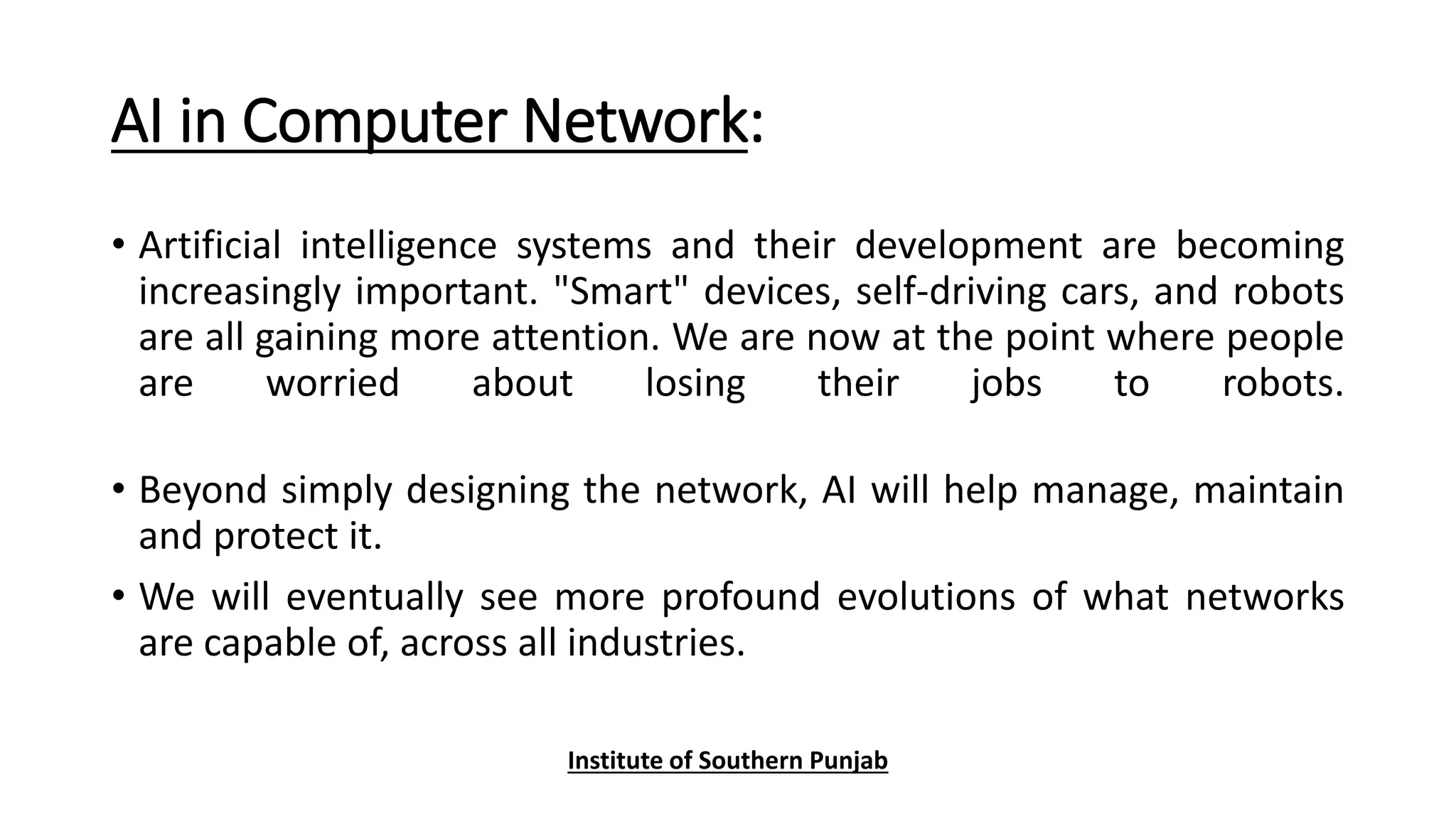 AI in Computer Network:

• Artificial intelligence systems and their development are becoming increasingly important. "Smart" devices, self-driving cars, and robots are all gaining more attention. We are now at the point where people are worried about losing their jobs to robots.

• Beyond simply designing the network, AI will help manage, maintain and protect it.

• We will eventually see more profound evolutions of what networks are capable of, across all industries.

Institute of Southern Punjab